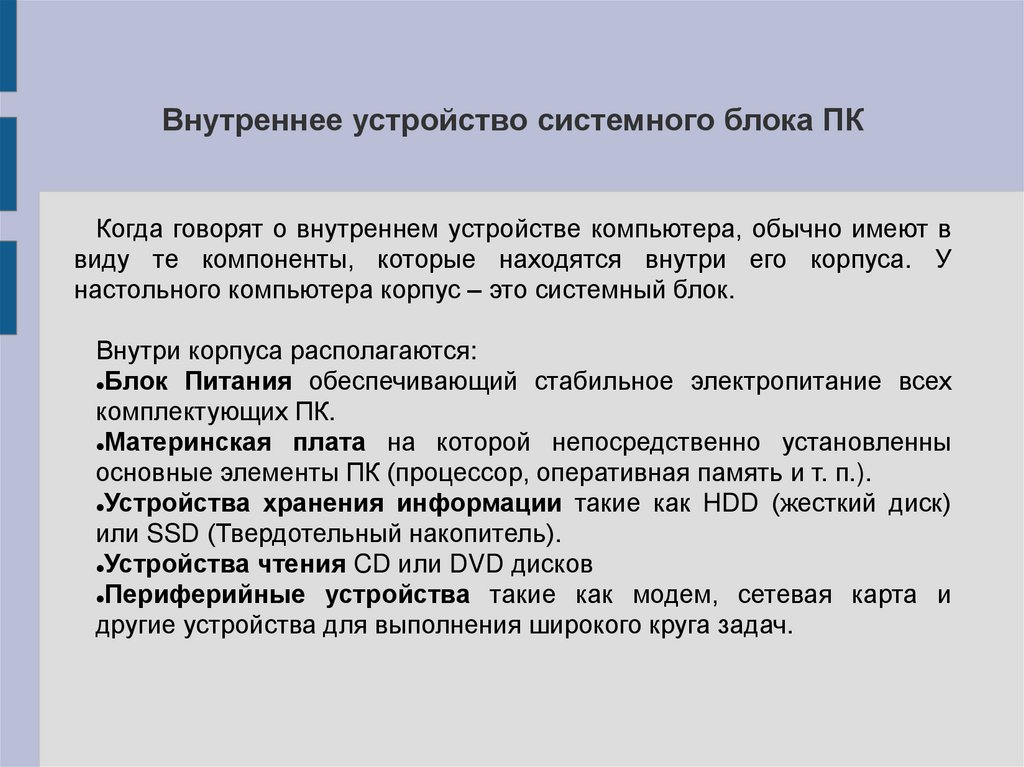 Внутреннее устройство системного блока ПК

Когда говорят о внутреннем устройстве компьютера, обычно имеют в виду те компоненты, которые находятся внутри его корпуса. У настольного компьютера корпус – это системный блок.

Внутри корпуса располагаются:
●Блок Питания обеспечивающий стабильное электропитание всех комплектующих ПК.
●Материнская плата на которой непосредственно установленны основные элементы ПК (процессор, оперативная память и т. п.).
●Устройства хранения информации такие как HDD (жесткий диск) или SSD (Твердотельный накопитель).
●Устройства чтения CD или DVD дисков
●Периферийные устройства такие как модем, сетевая карта и другие устройства для выполнения широкого круга задач.